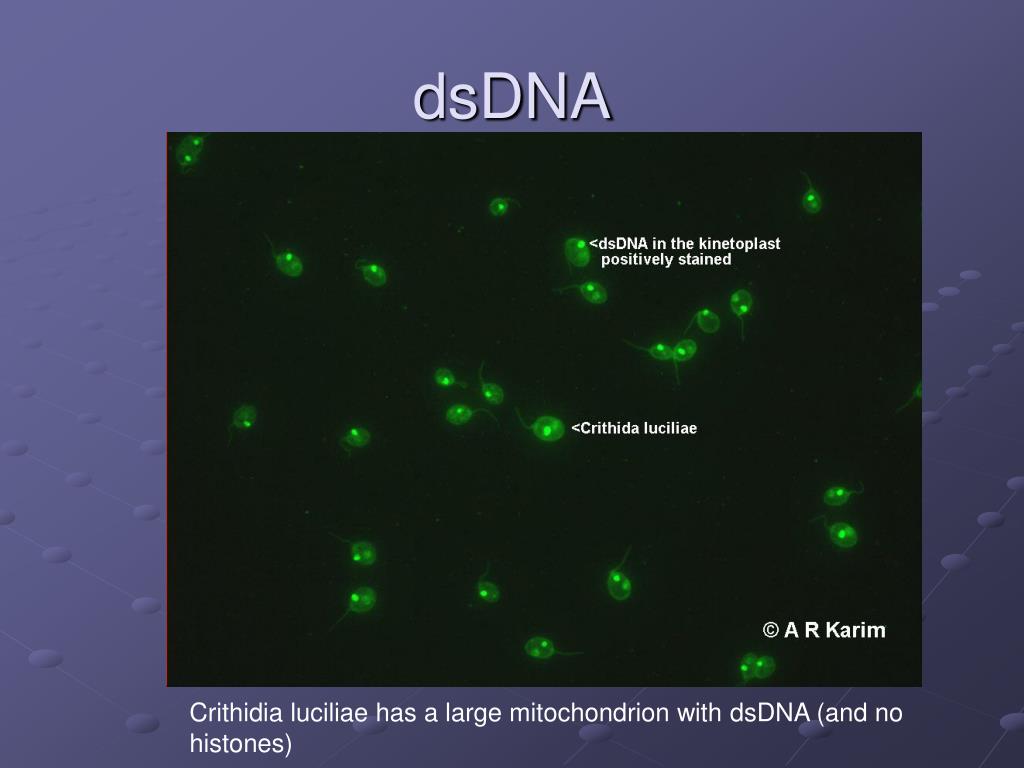 dsDNA

<dsDNA in the kinetoplast positively stained

<Crithida luciliae

© A R Karim

Crithidia luciliae has a large mitochondrion with dsDNA (and no histones)